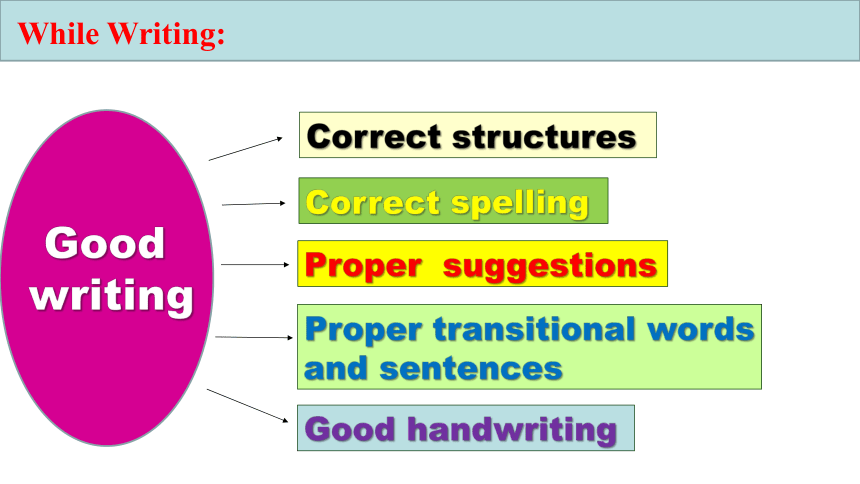 While Writing:

Good writing

Correct structures

Correct spelling

Proper suggestions

Proper transitional words and sentences

Good handwriting